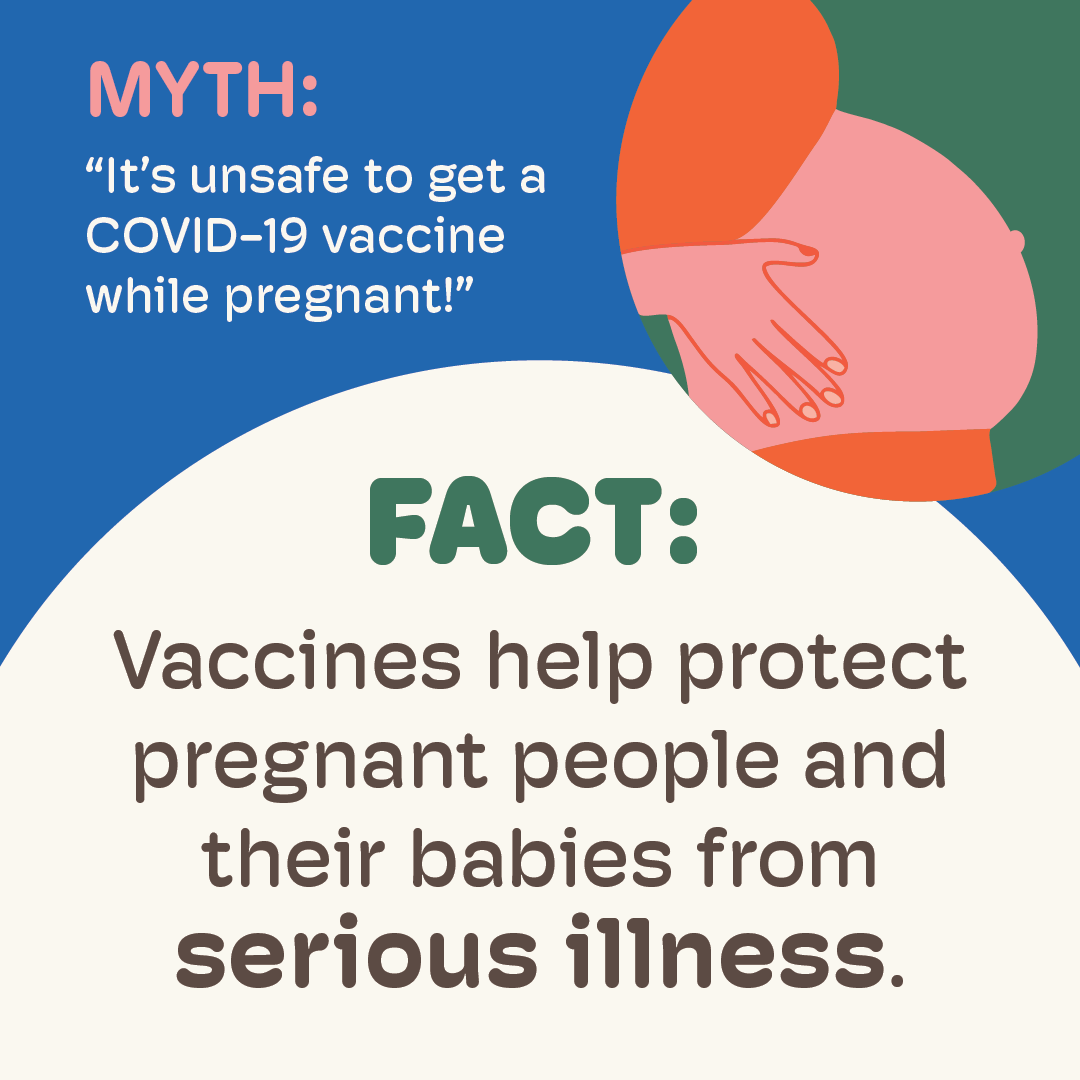 MYTH:

“It’s unsafe to get a COVID-19 vaccine while pregnant!”

FACT:

Vaccines help protect pregnant people and their babies from serious illness.